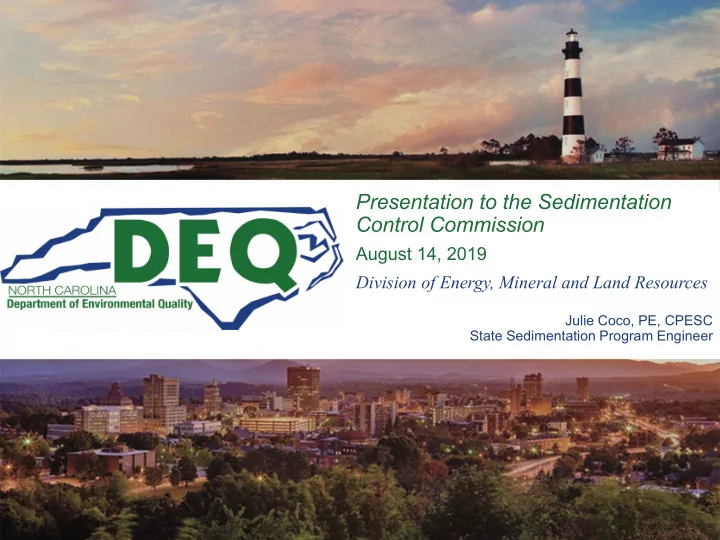 DEQ
NORTH CAROLINA
Department of Environmental Quality

Presentation to the Sedimentation Control Commission

August 14, 2019

Division of Energy, Mineral and Land Resources

Julie Coco, PE, CPESC
State Sedimentation Program Engineer